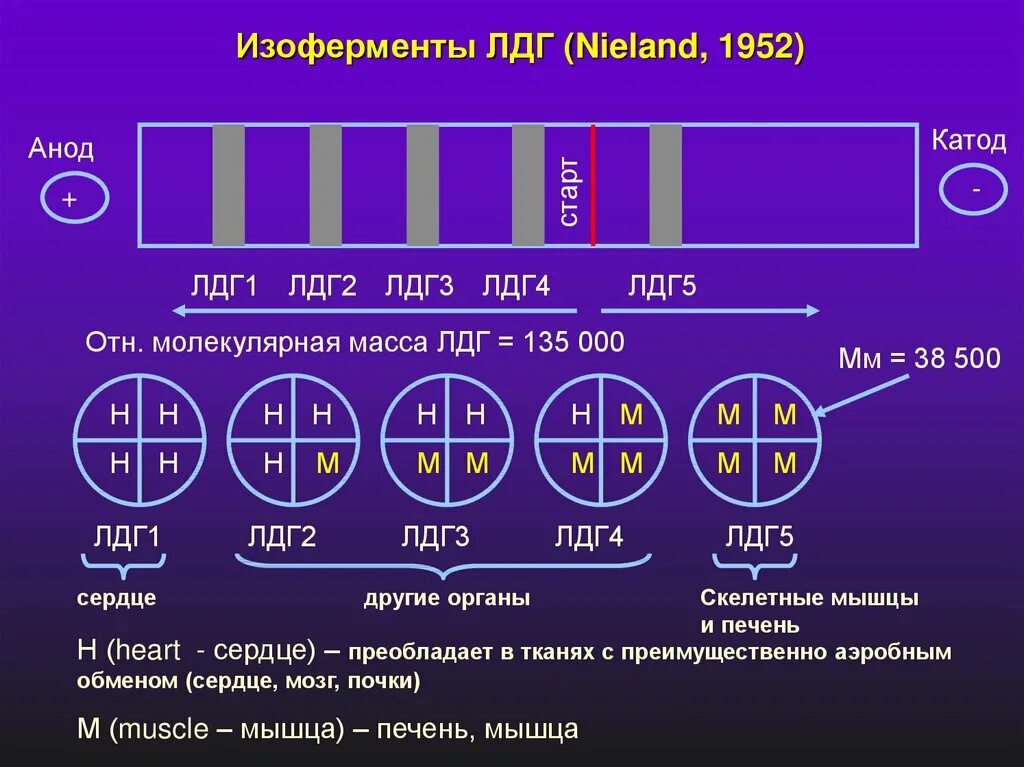 Изоферменты ЛДГ (Nieland, 1952)

Анод

+

старт

Катод

-

ЛДГ1 ЛДГ2 ЛДГ3 ЛДГ4 ЛДГ5

Отн. молекулярная масса ЛДГ = 135 000

Мм = 38 500

H H H H

H H H M

H H M M

H M M M

M M M M

ЛДГ1 ЛДГ2 ЛДГ3 ЛДГ4 ЛДГ5

сердце

другие органы

Скелетные мышцы и печень

H (heart - сердце) – преобладает в тканях с преимущественно аэробным обменом (сердце, мозг, почки)

M (muscle – мышца) – печень, мышца